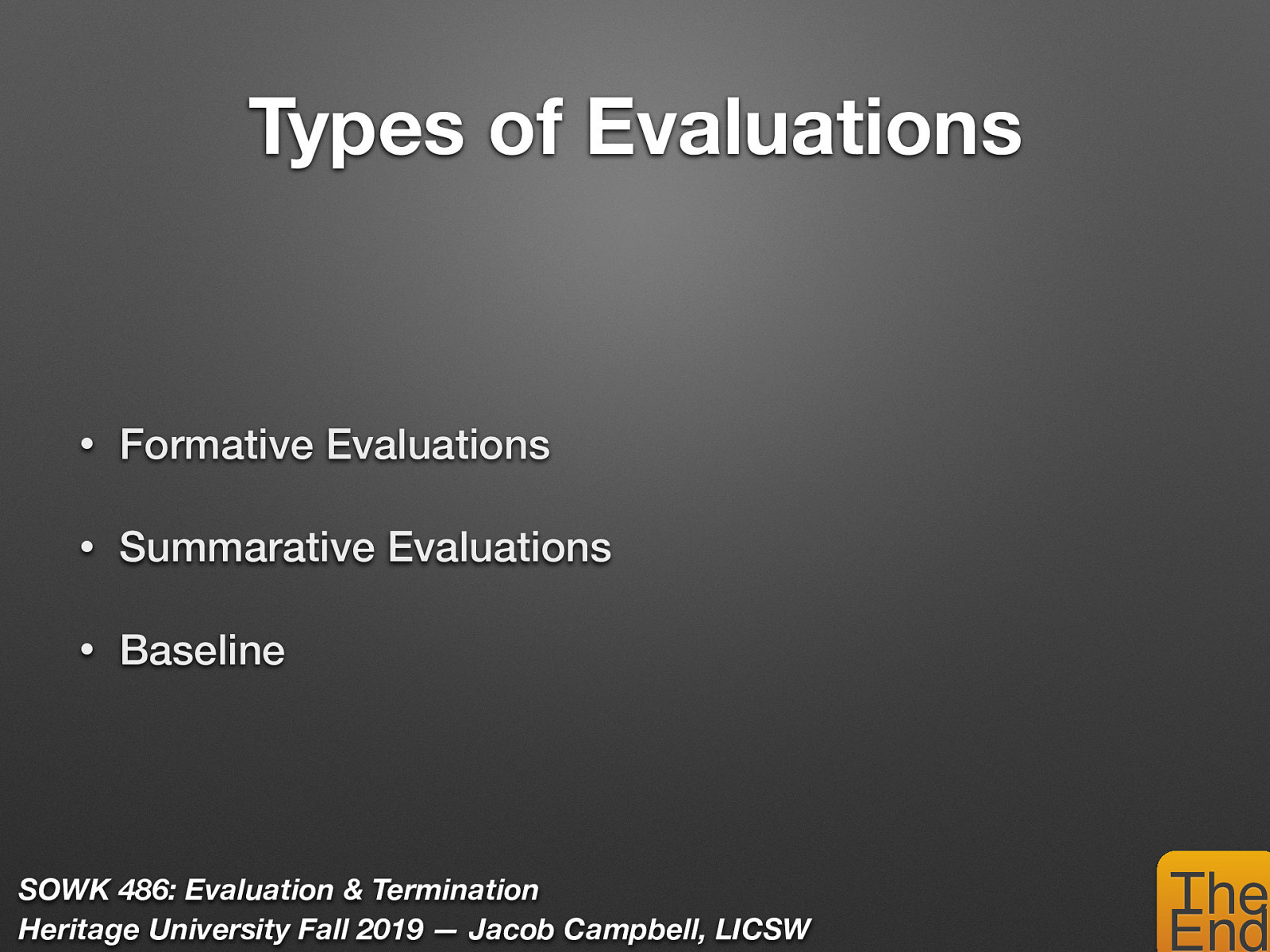 Types of Evaluations

• Formative Evaluations

• Summarative Evaluations

• Baseline

SOWK 486: Evaluation & Termination
Heritage University Fall 2019 — Jacob Campbell, LICSW

The End